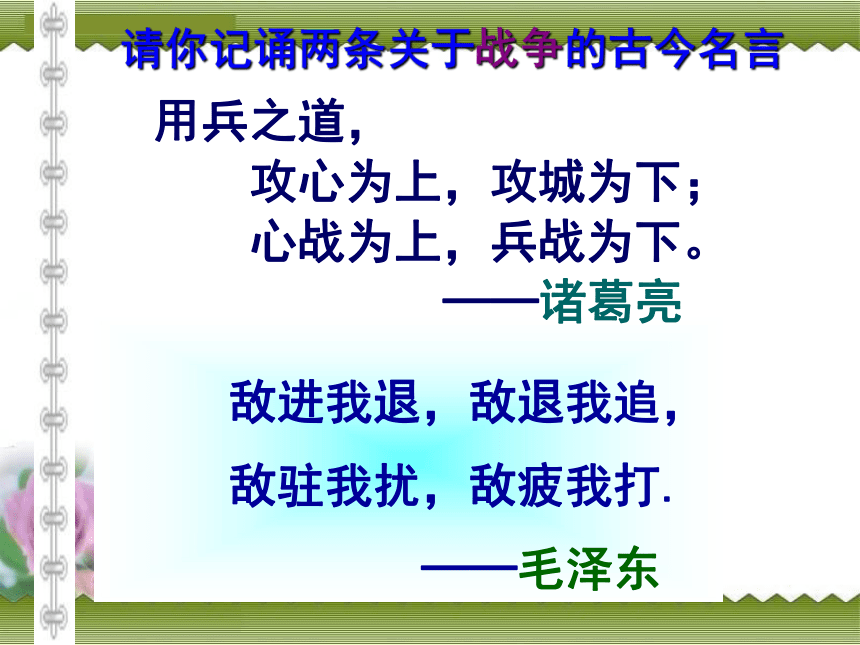 请你记诵两条关于战争的古今名言

用兵之道，
攻心为上，攻城为下；
心战为上，兵战为下。
——诸葛亮

敌进我退，敌退我追，
敌驻我扰，敌疲我打.
——毛泽东